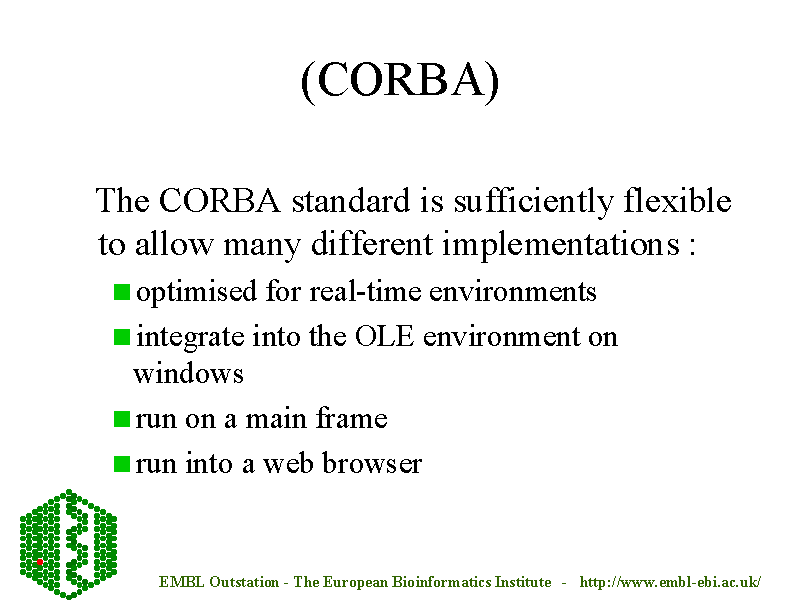 (CORBA)

The CORBA standard is sufficiently flexible to allow many different implementations :

- optimised for real-time environments
- integrate into the OLE environment on windows
- run on a main frame
- run into a web browser

EMBL Outstation - The European Bioinformatics Institute - http://www.embl-ebi.ac.uk/